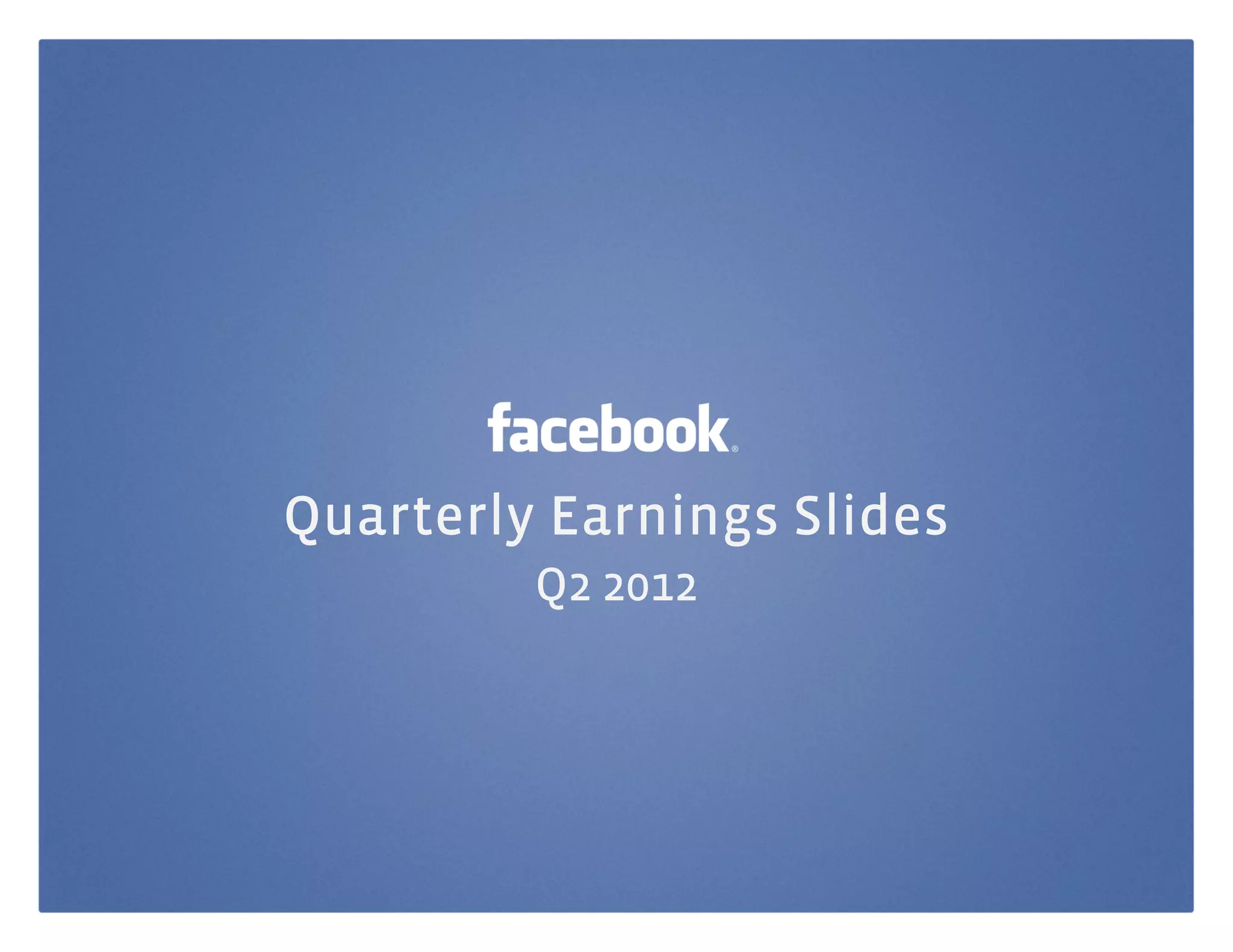 facebook®

Quarterly Earnings Slides

Q2 2012